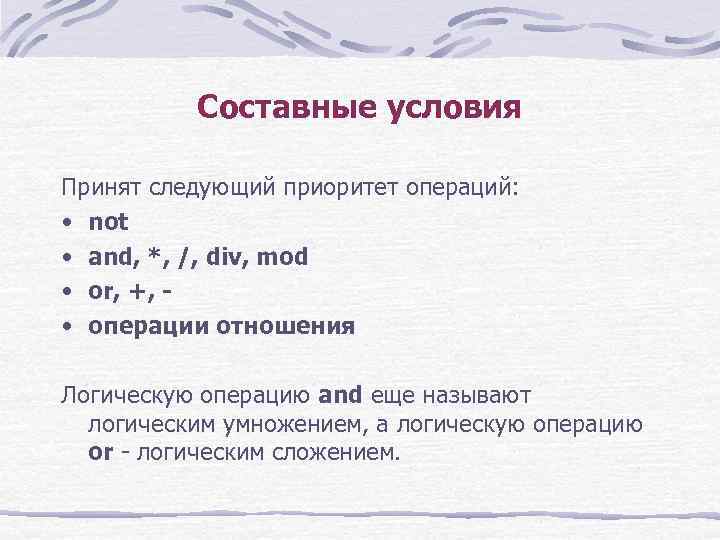 Составные условия

Принят следующий приоритет операций:

• not
• and, *, /, div, mod
• or, +, -
• операции отношения

Логическую операцию and еще называют логическим умножением, а логическую операцию or - логическим сложением.